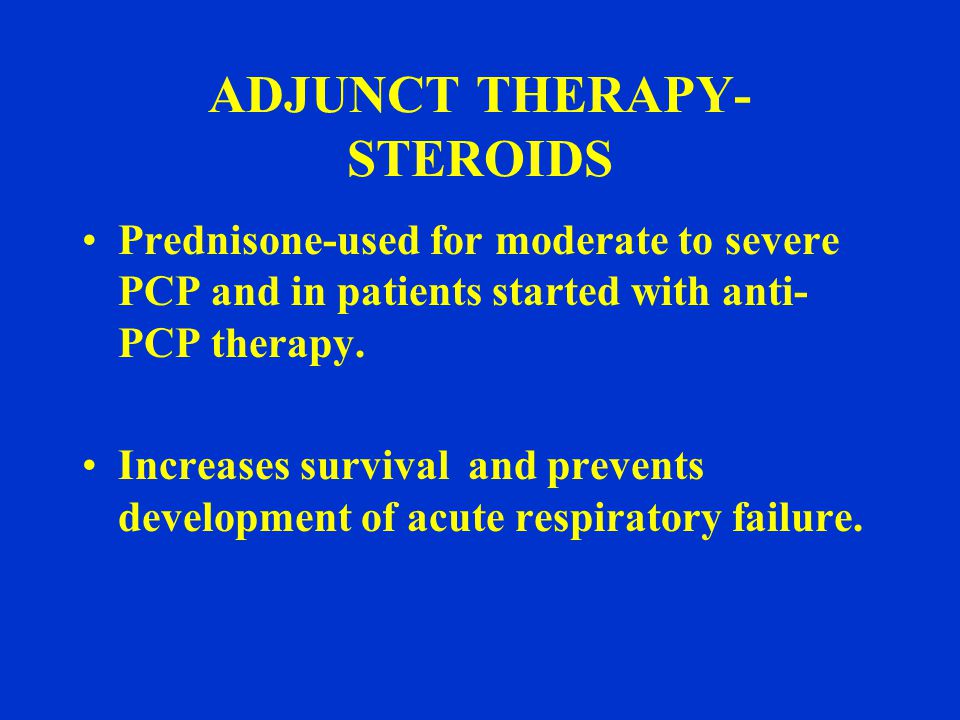 ADJUNCT THERAPY-STEROIDS

• Prednisone-used for moderate to severe PCP and in patients started with anti-PCP therapy.

• Increases survival and prevents development of acute respiratory failure.